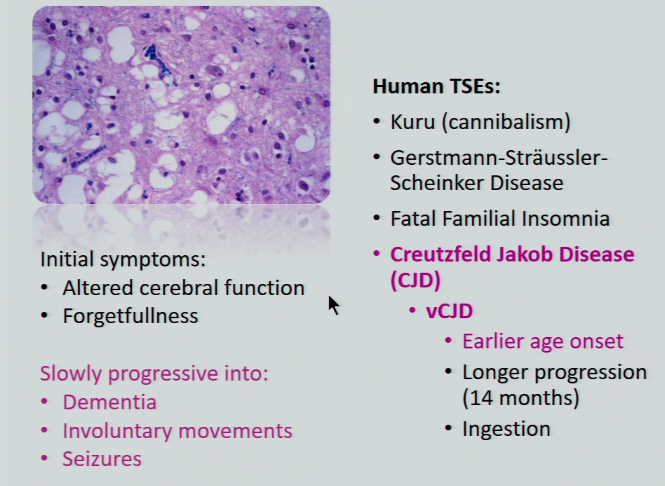 Initial symptoms:
• Altered cerebral function
• Forgetfullness

Slowly progressive into:
• Dementia
• Involuntary movements
• Seizures

Human TSEs:
• Kuru (cannibalism)
• Gerstmann-Sträussler-Scheinker Disease
• Fatal Familial Insomnia
• Creutzfeld Jakob Disease (CJD)
  • vCJD
    • Earlier age onset
    • Longer progression (14 months)
    • Ingestion